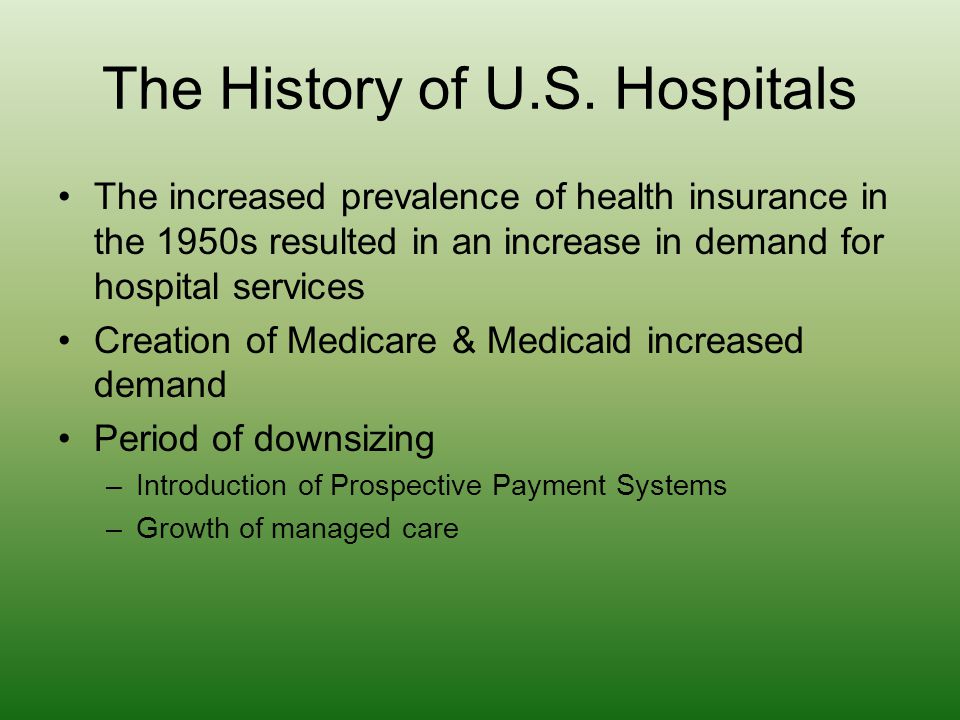 The History of U.S. Hospitals

• The increased prevalence of health insurance in the 1950s resulted in an increase in demand for hospital services
• Creation of Medicare & Medicaid increased demand
• Period of downsizing
– Introduction of Prospective Payment Systems
– Growth of managed care